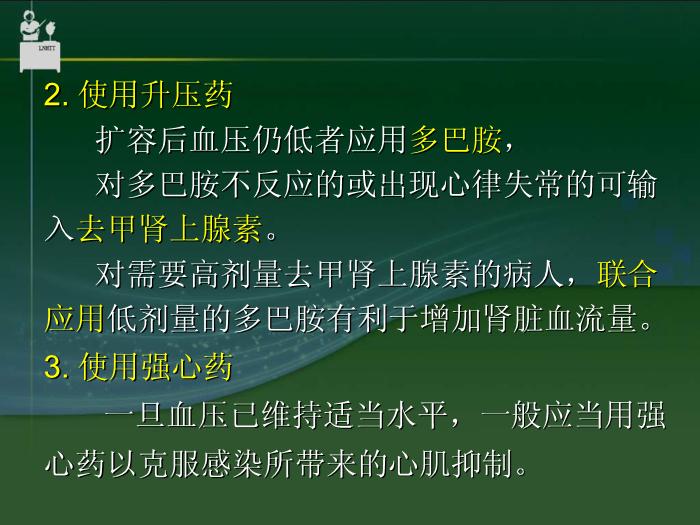 LNMTT

2. 使用升压药

扩容后血压仍低者应用多巴胺，

对多巴胺不反应的或出现心律失常的可输入去甲肾上腺素。

对需要高剂量去甲肾上腺素的病人，联合应用低剂量的多巴胺有利于增加肾脏血流量。

3. 使用强心药

一旦血压已维持适当水平，一般应当用强心药以克服感染所带来的心肌抑制。